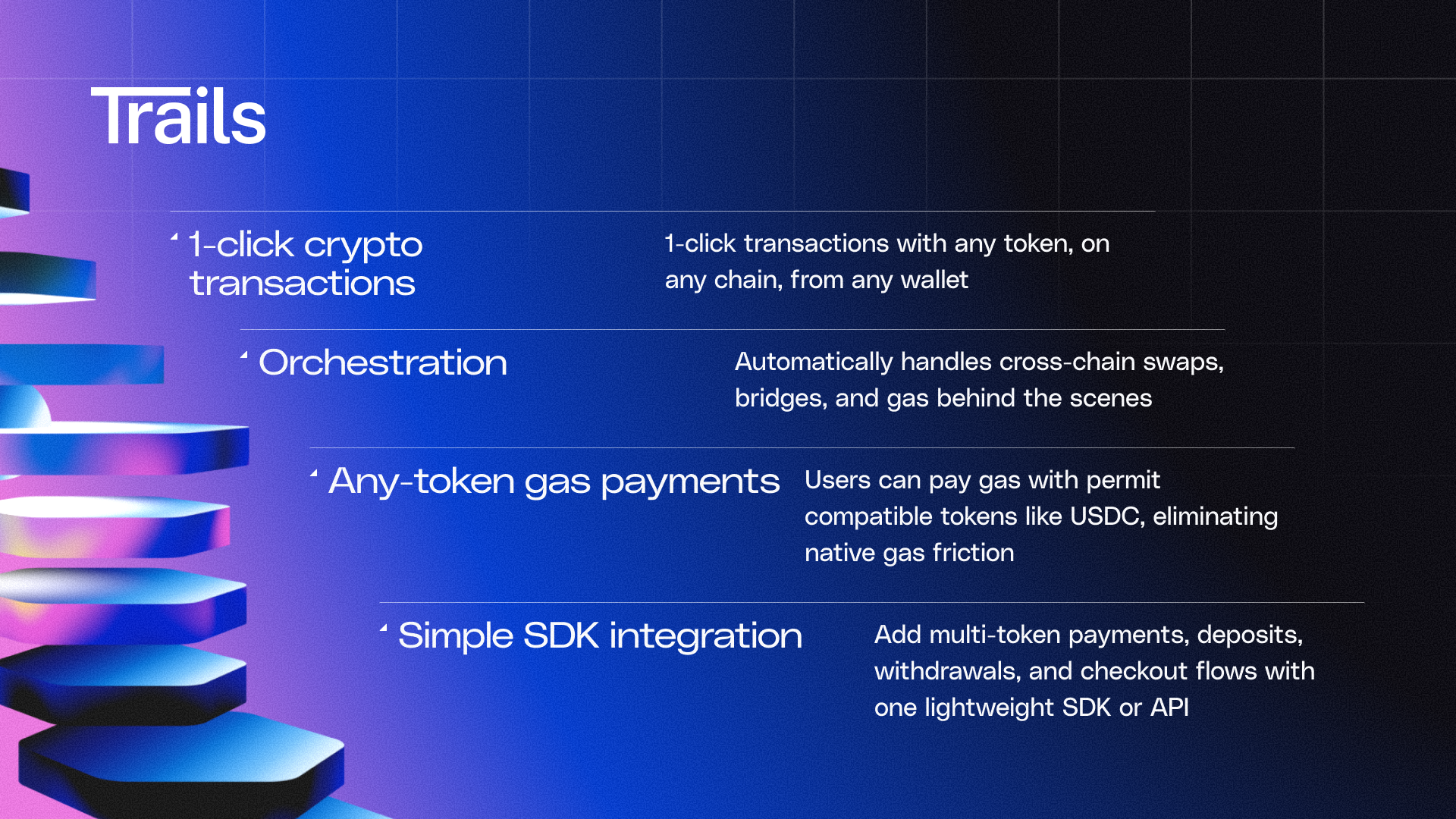 Trails

1-click crypto transactions

1-click transactions with any token, on any chain, from any wallet

Orchestration

Automatically handles cross-chain swaps, bridges, and gas behind the scenes

Any-token gas payments

Users can pay gas with permit compatible tokens like USDC, eliminating native gas friction

Simple SDK integration

Add multi-token payments, deposits, withdrawals, and checkout flows with one lightweight SDK or API